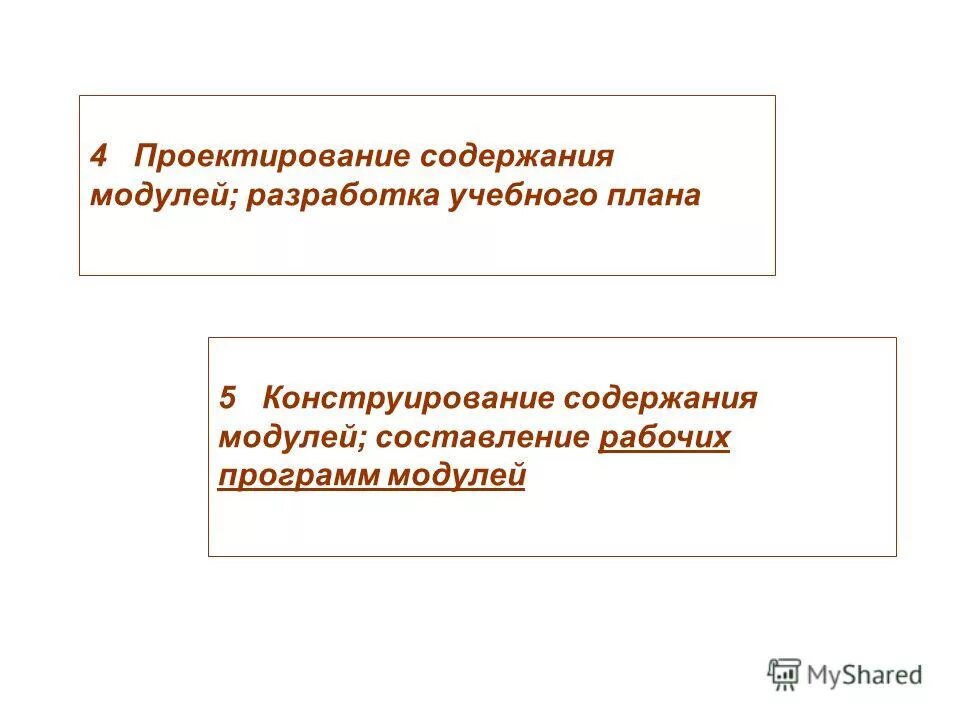 4 Проектирование содержания модулей; разработка учебного плана

5 Конструирование содержания модулей; составление рабочих программ модулей

MyShared